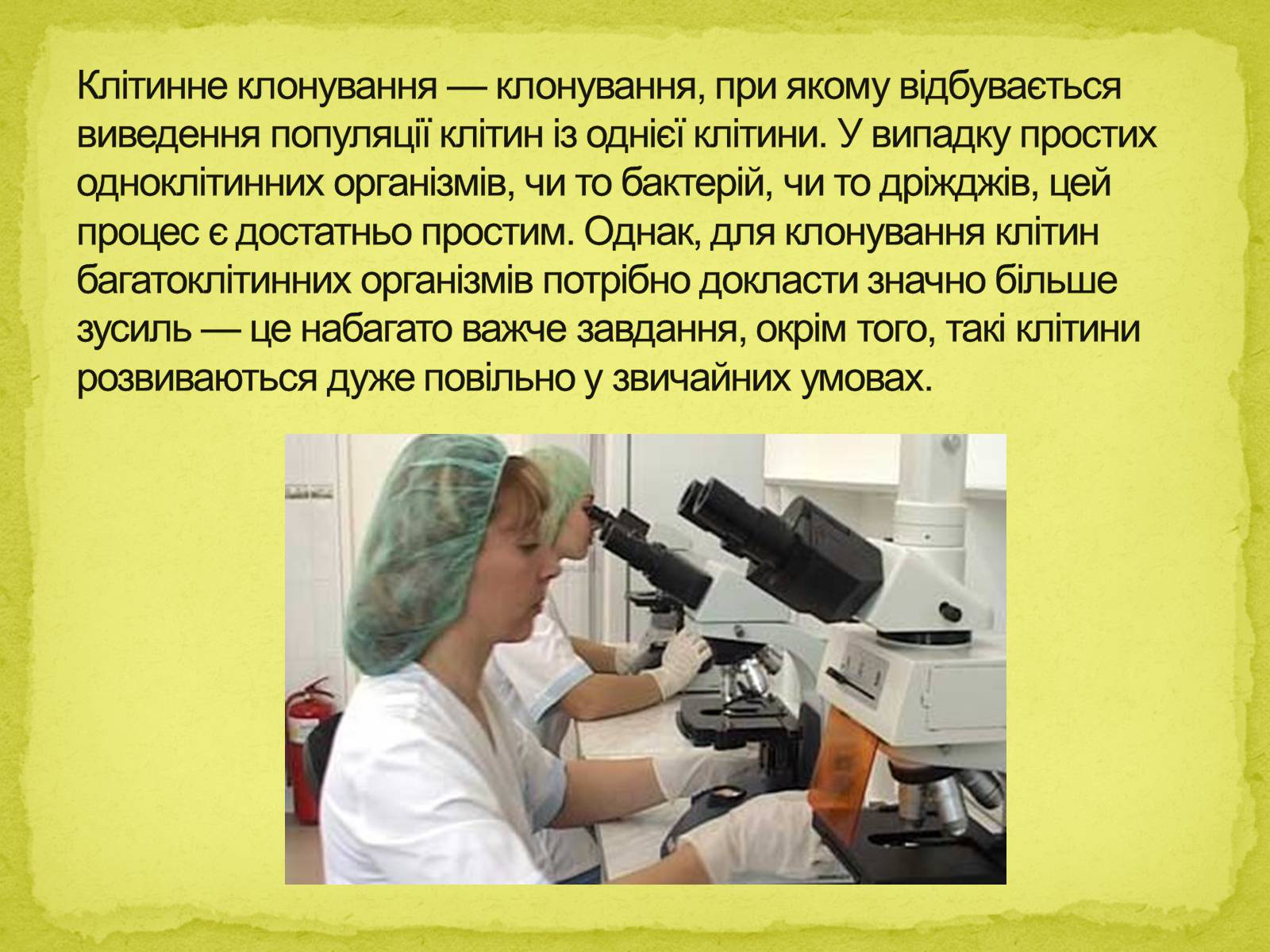 Клітинне клонування — клонування, при якому відбувається виведення популяції клітин із однієї клітини. У випадку простих одноклітинних організмів, чи то бактерій, чи то дріжджів, цей процес є достатньо простим. Однак, для клонування клітин багатоклітинних організмів потрібно докласти значно більше зусиль — це набагато важче завдання, окрім того, такі клітини розвиваються дуже повільно у звичайних умовах.